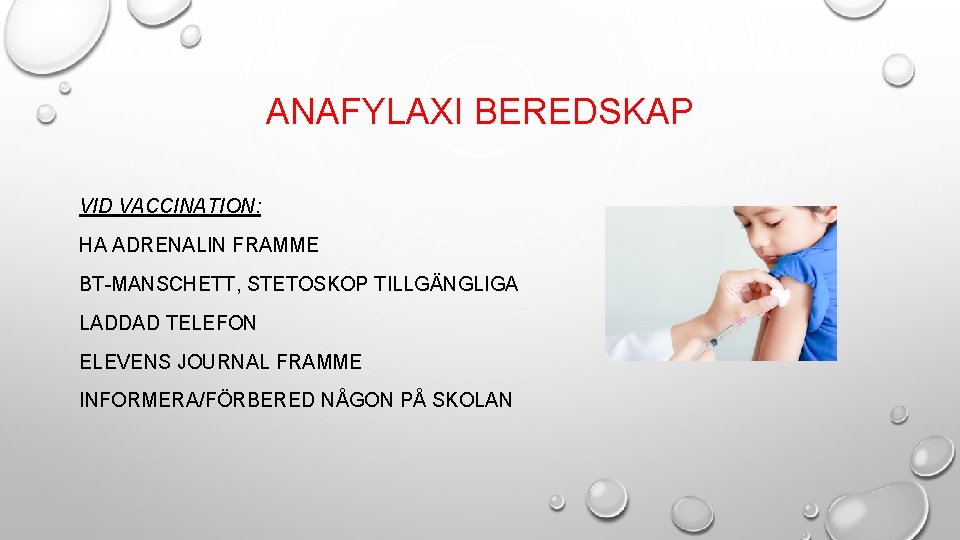 ANAFYLAXI BEREDSKAP

VID VACCINATION:

HA ADRENALIN FRAMME

BT-MANSCHETT, STETOSKOP TILLGÄNGLIGA

LADDAD TELEFON

ELEVENS JOURNAL FRAMME

INFORMERA/FÖRBERED NÅGON PÅ SKOLAN